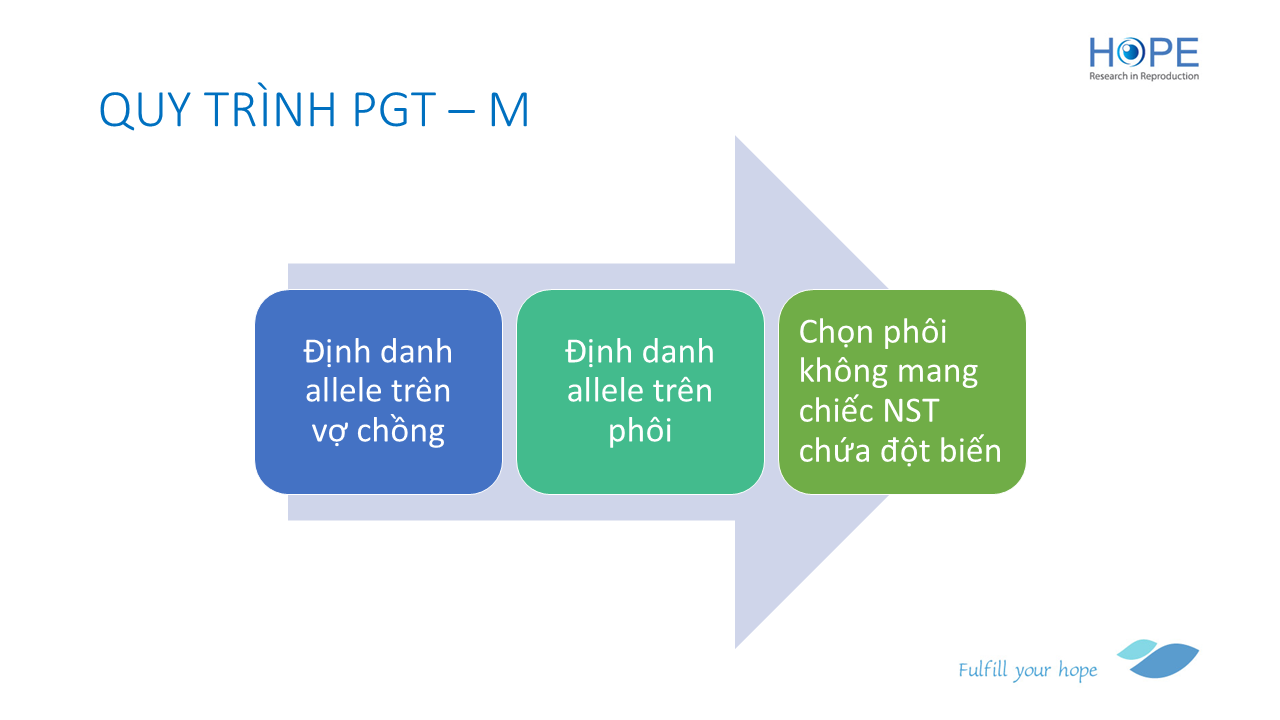 HOPE
Research in Reproduction

QUY TRÌNH PGT – M

Định danh allele trên vợ chồng

Định danh allele trên phôi

Chọn phôi không mang chiếc NST chứa đột biến

Fulfill your hope